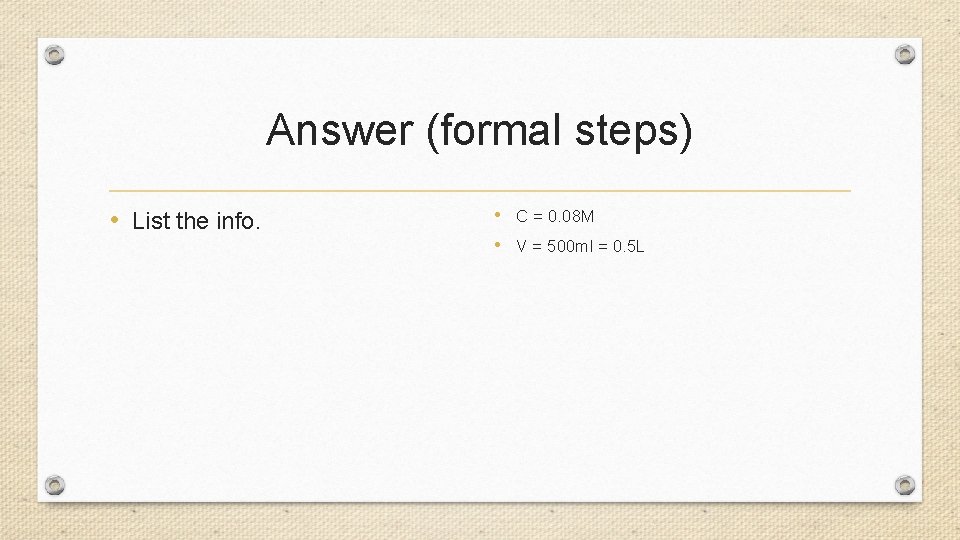 Answer (formal steps)

• List the info.

• C = 0.08M
• V = 500ml = 0.5L